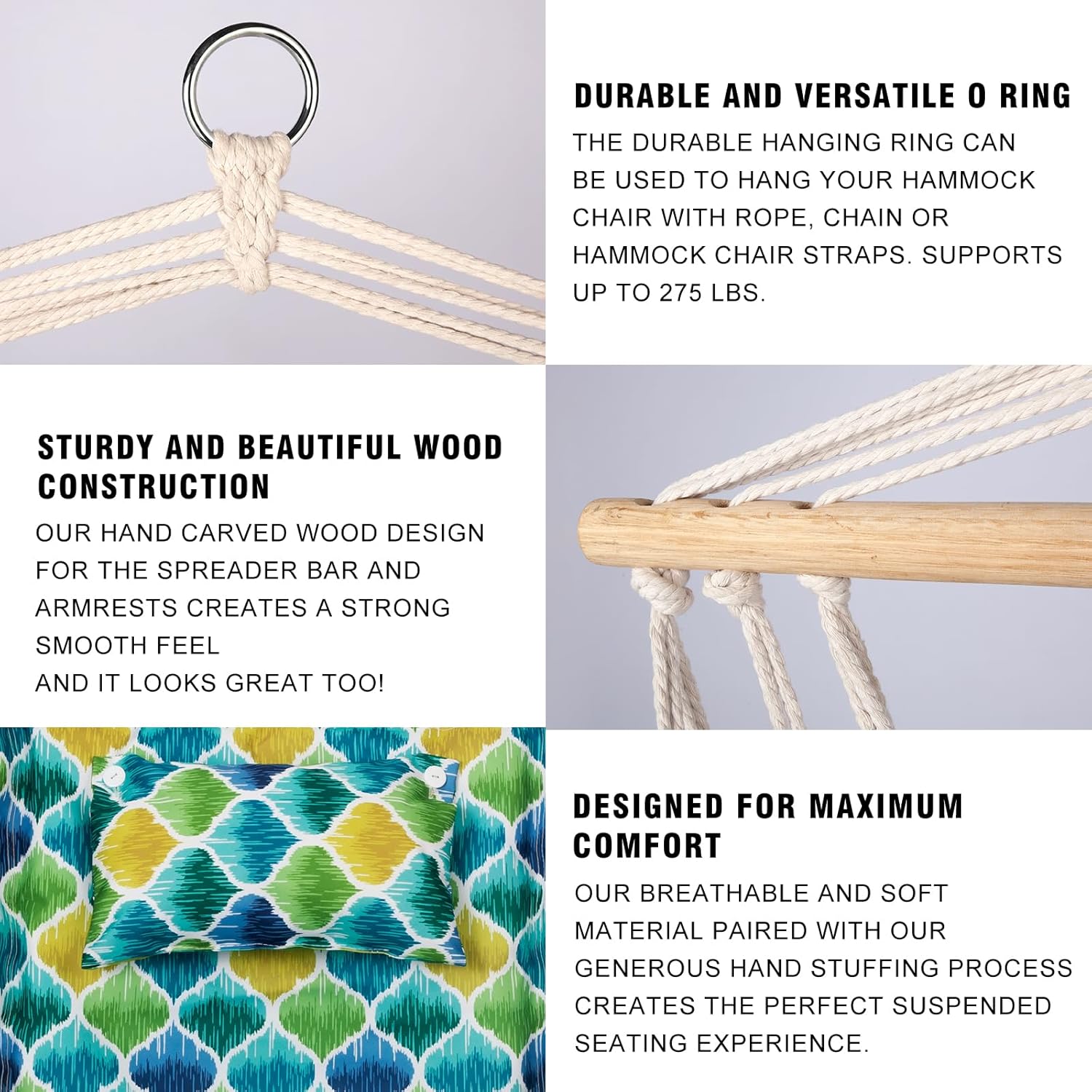 DURABLE AND VERSATILE O RING

THE DURABLE HANGING RING CAN BE USED TO HANG YOUR HAMMOCK CHAIR WITH ROPE, CHAIN OR HAMMOCK CHAIR STRAPS. SUPPORTS UP TO 275 LBS.

STURDY AND BEAUTIFUL WOOD CONSTRUCTION

OUR HAND CARVED WOOD DESIGN FOR THE SPREADER BAR AND ARMRESTS CREATES A STRONG SMOOTH FEEL
AND IT LOOKS GREAT TOO!

DESIGNED FOR MAXIMUM COMFORT

OUR BREATHABLE AND SOFT MATERIAL PAIRED WITH OUR GENEROUS HAND STUFFING PROCESS CREATES THE PERFECT SUSPENDED SEATING EXPERIENCE.